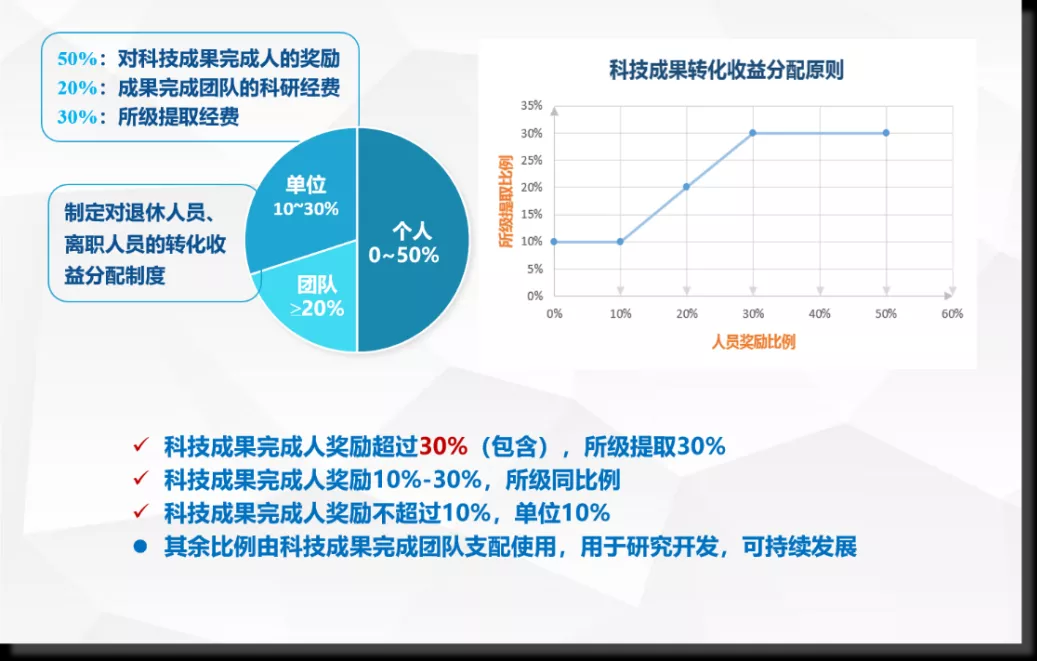 50%：对科技成果完成人的奖励
20%：成果完成团队的科研经费
30%：所级提取经费

制定对退休人员、离职人员的转化收益分配制度

单位
10~30%

个人
0~50%

团队
≥20%

科技成果转化收益分配原则

所级提取比例

35%
30%
25%
20%
15%
10%
5%
0%

0%
10%
20%
30%
40%
50%
60%

人员奖励比例

✓ 科技成果完成人奖励超过30%（包含），所级提取30%
✓ 科技成果完成人奖励10%-30%，所级同比例
✓ 科技成果完成人奖励不超过10%，单位10%
● 其余比例由科技成果完成团队支配使用，用于研究开发，可持续发展